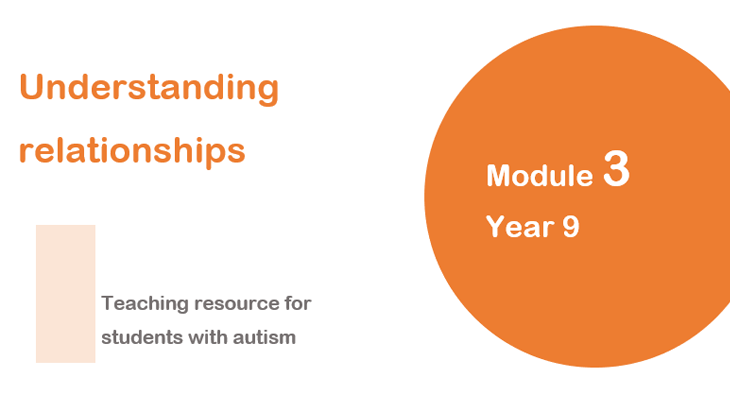 Understanding relationships

Teaching resource for students with autism

Module 3

Year 9